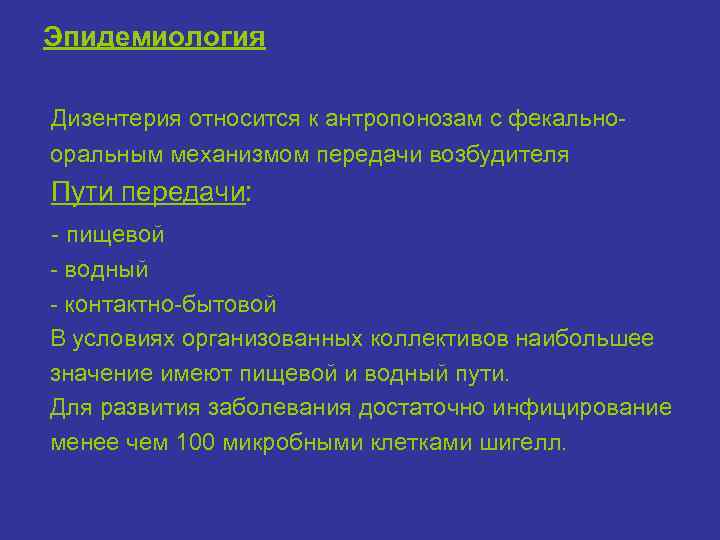 Эпидемиология

Дизентерия относится к антропонозам с фекально-оральным механизмом передачи возбудителя

Пути передачи:

- пищевой
- водный
- контактно-бытовой

В условиях организованных коллективов наибольшее значение имеют пищевой и водный пути.

Для развития заболевания достаточно инфицирование менее чем 100 микробными клетками шигелл.